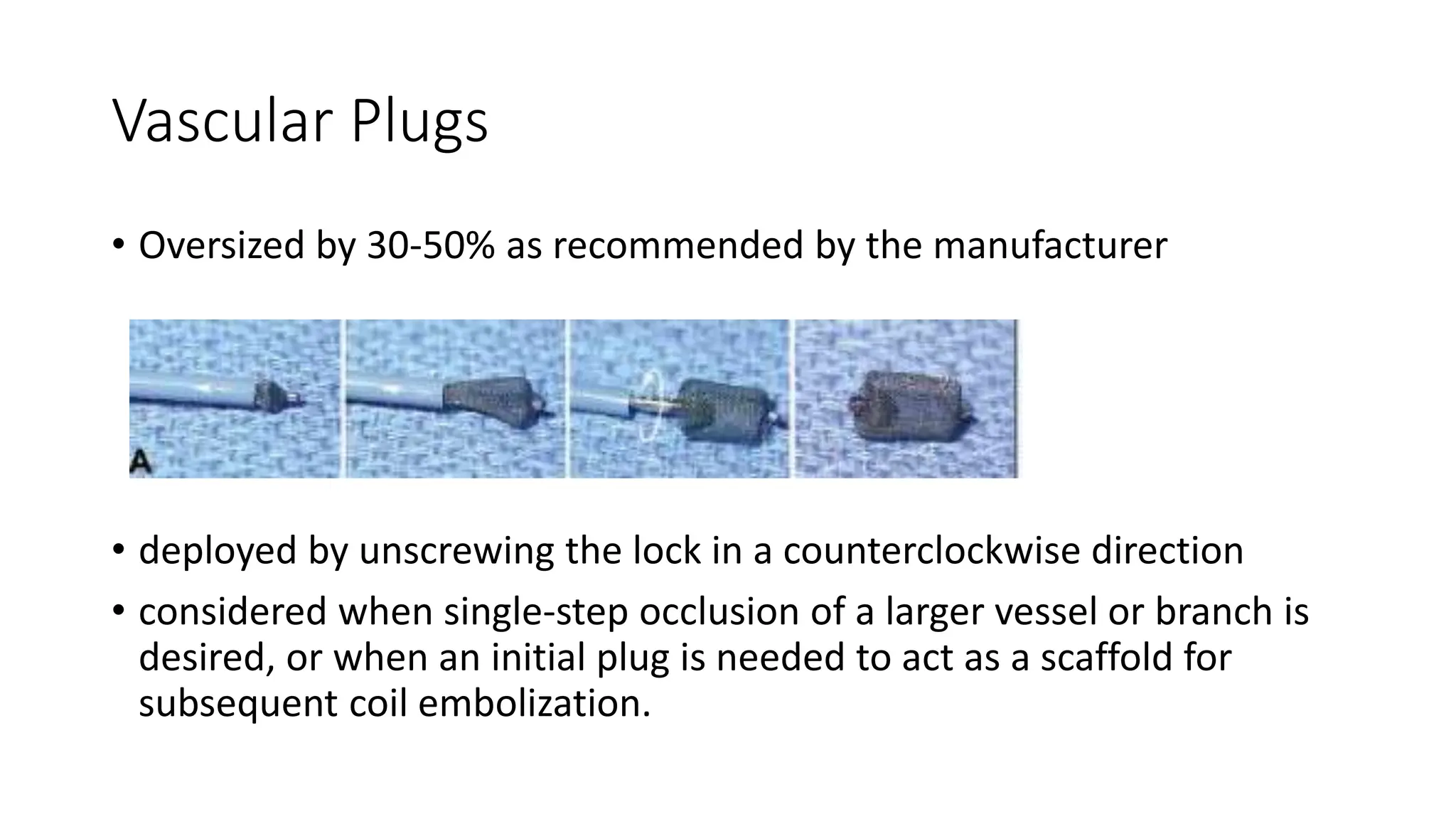 Vascular Plugs

• Oversized by 30-50% as recommended by the manufacturer

A

• deployed by unscrewing the lock in a counterclockwise direction

• considered when single-step occlusion of a larger vessel or branch is desired, or when an initial plug is needed to act as a scaffold for subsequent coil embolization.